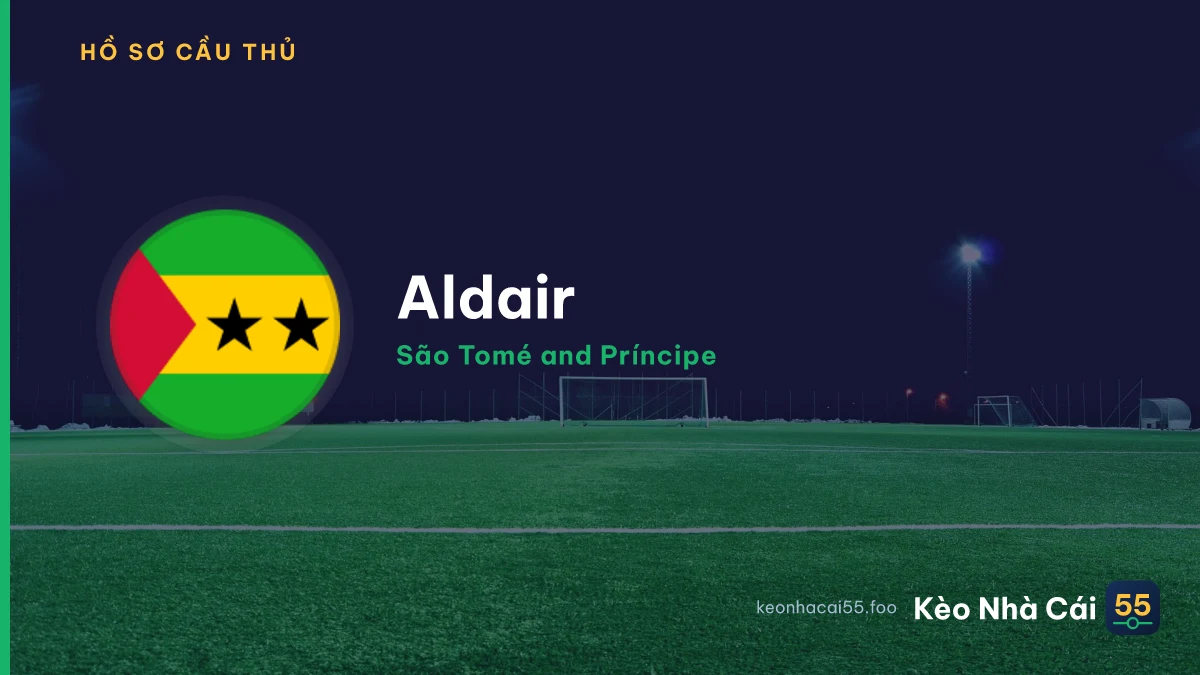 HỒ SƠ CẦU THỦ

Aldair

São Tomé and Príncipe

keonhacai55.foo Kèo Nhà Cái 55